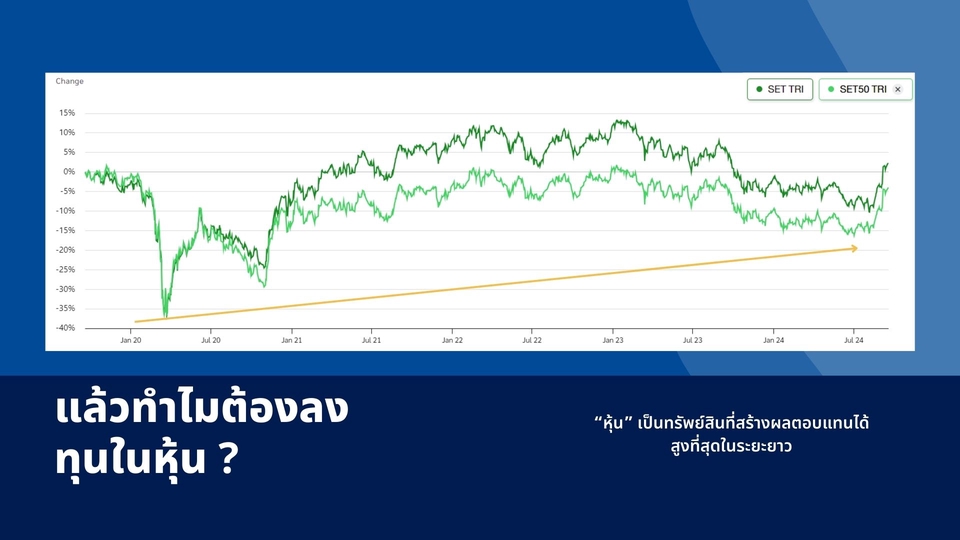 Change

SET TRI

SET50 TRI ×

15%
10%
5%
0%
-5%
-10%
-15%
-20%
-25%
-30%
-35%
-40%

Jan 20 Jul 20 Jan 21 Jul 21 Jan 22 Jul 22 Jan 23 Jul 23 Jan 24 Jul 24

แล้วทำไมต้องลงทุนในหุ้น ?

“หุ้น” เป็นทรัพย์สินที่สร้างผลตอบแทนได้สูงที่สุดในระยะยาว